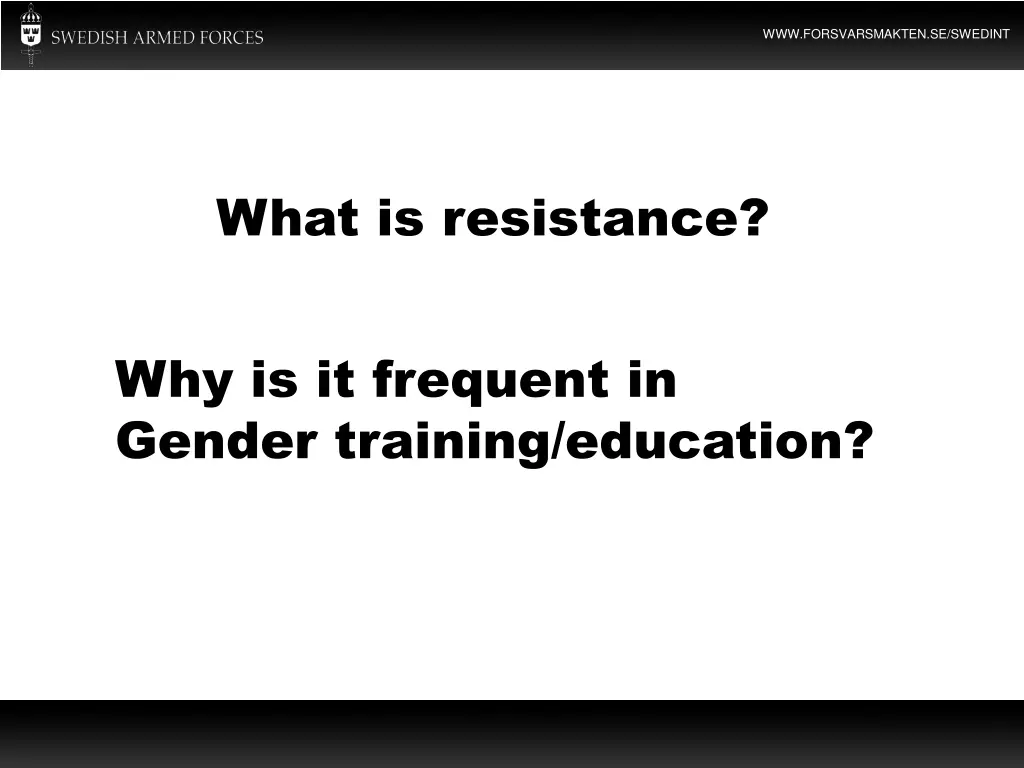 SWEDISH ARMED FORCES

WWW.FORSVARSMAKTEN.SE/SWEDINT

What is resistance?

Why is it frequent in Gender training/education?